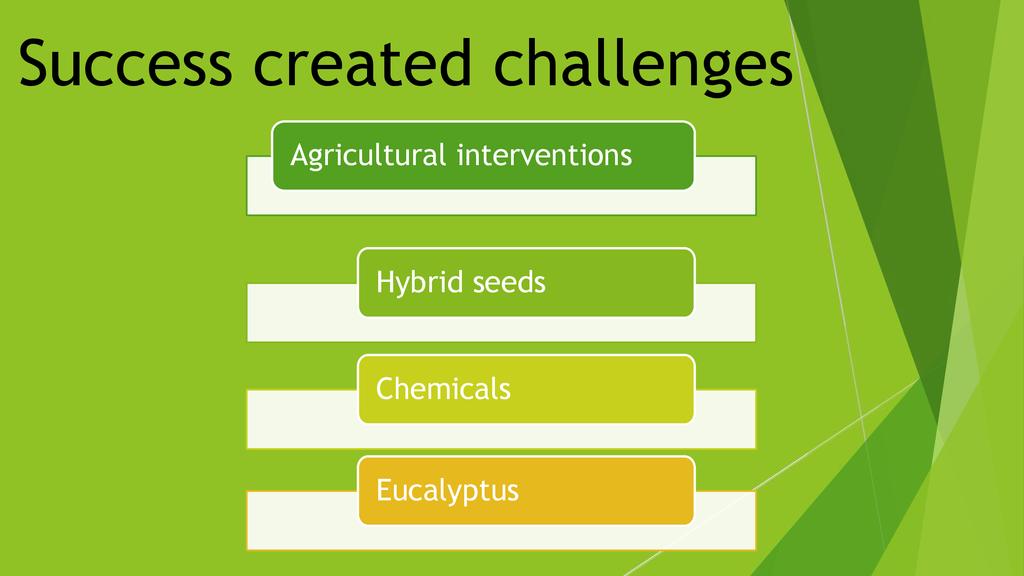 Success created challenges

Agricultural interventions

Hybrid seeds

Chemicals

Eucalyptus